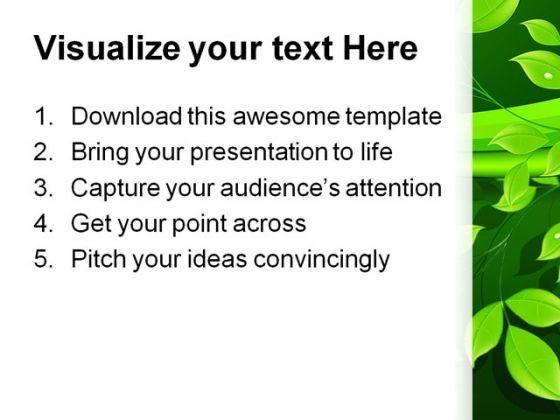 Visualize your text Here

1. Download this awesome template
2. Bring your presentation to life
3. Capture your audience's attention
4. Get your point across
5. Pitch your ideas convincingly